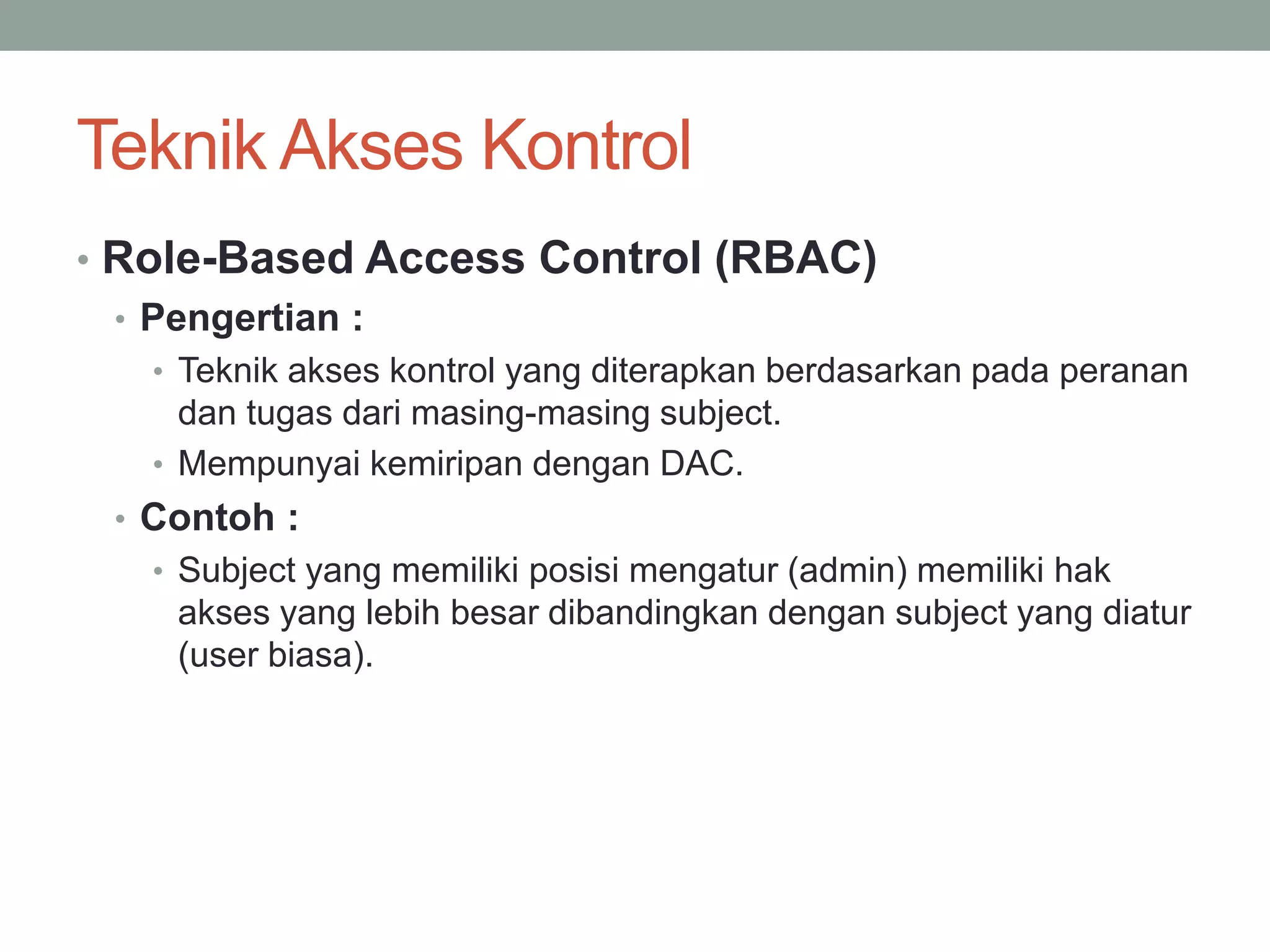 Teknik Akses Kontrol

• Role-Based Access Control (RBAC)
  • Pengertian :
    • Teknik akses kontrol yang diterapkan berdasarkan pada peranan dan tugas dari masing-masing subject.
    • Mempunyai kemiripan dengan DAC.
  • Contoh :
    • Subject yang memiliki posisi mengatur (admin) memiliki hak akses yang lebih besar dibandingkan dengan subject yang diatur (user biasa).